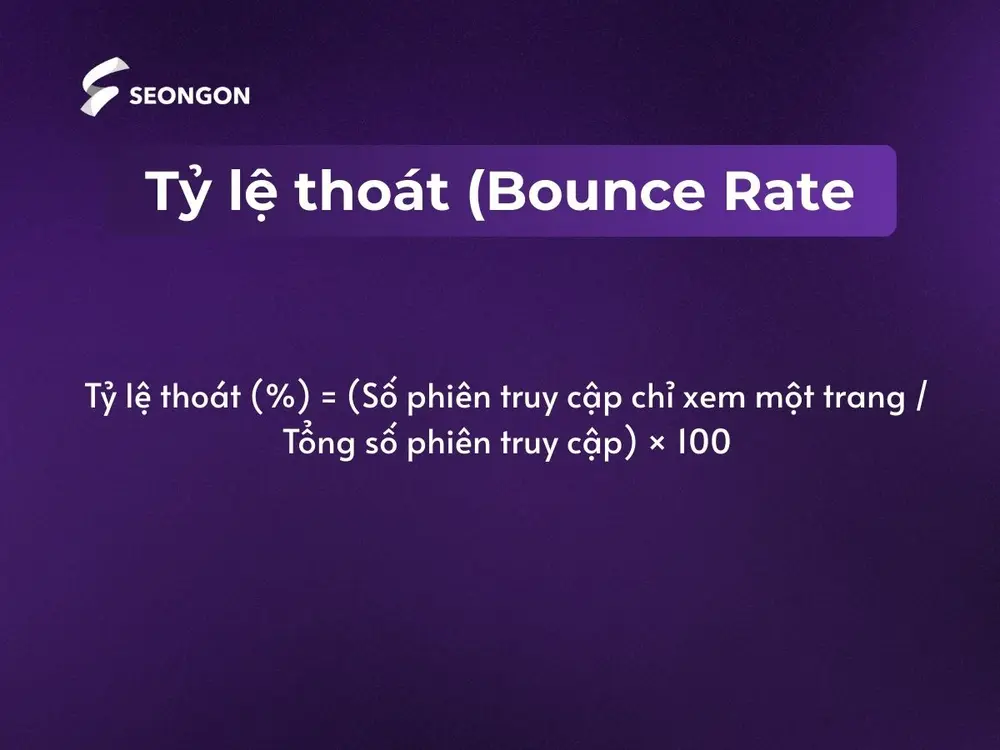 SEONGON

Tỷ lệ thoát (Bounce Rate

Tỷ lệ thoát (%) = (Số phiên truy cập chỉ xem một trang / Tổng số phiên truy cập) × 100